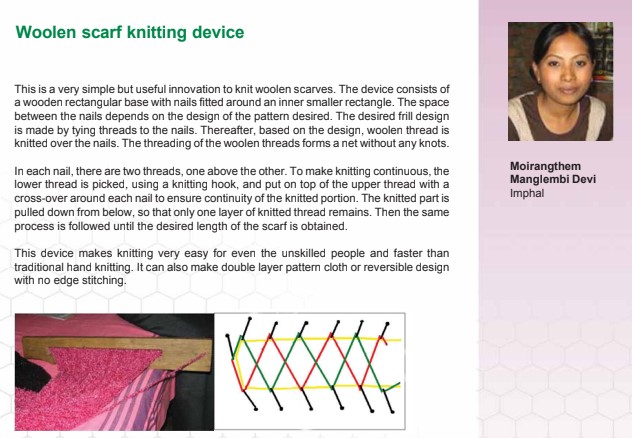 Woolen scarf knitting device

This is a very simple but useful innovation to knit woolen scarves. The device consists of a wooden rectangular base with nails fitted around an inner smaller rectangle. The space between the nails depends on the design of the pattern desired. The desired frill design is made by tying threads to the nails. Thereafter, based on the design, woolen thread is knitted over the nails. The threading of the woolen threads forms a net without any knots.

In each nail, there are two threads, one above the other. To make knitting continuous, the lower thread is picked, using a knitting hook, and put on top of the upper thread with a cross-over around each nail to ensure continuity of the knitted portion. The knitted part is pulled down from below, so that only one layer of knitted thread remains. Then the same process is followed until the desired length of the scarf is obtained.

This device makes knitting very easy for even the unskilled people and faster than traditional hand knitting. It can also make double layer pattern cloth or reversible design with no edge stitching.

Moirangthem Manglembi Devi
Imphal